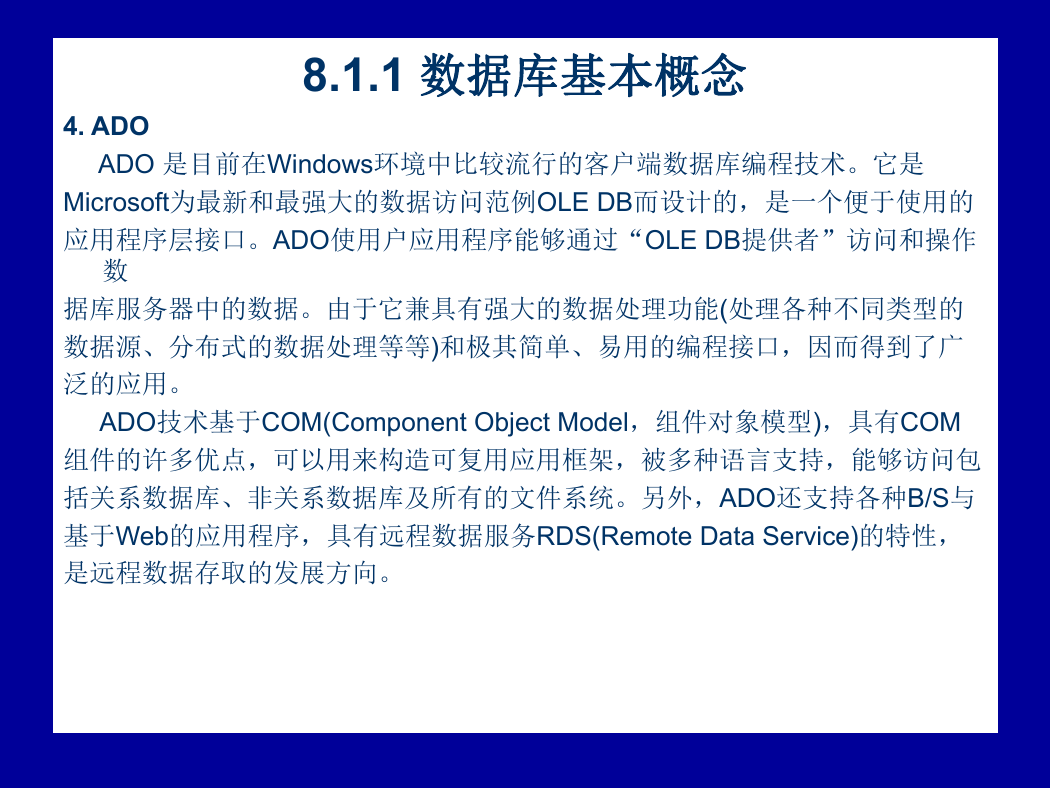 8.1.1 数据库基本概念

4. ADO

ADO 是目前在Windows环境中比较流行的客户端数据库编程技术。它是Microsoft为最新和最强大的数据访问范例OLE DB而设计的，是一个便于使用的应用程序层接口。ADO使用户应用程序能够通过“OLE DB提供者”访问和操作数据库服务器中的数据。由于它兼具有强大的数据处理功能(处理各种不同类型的数据源、分布式的数据处理等等)和极其简单、易用的编程接口，因而得到了广泛的应用。

ADO技术基于COM(Component Object Model，组件对象模型)，具有COM组件的许多优点，可以用来构造可复用应用框架，被多种语言支持，能够访问包括关系数据库、非关系数据库及所有的文件系统。另外，ADO还支持各种B/S与基于Web的应用程序，具有远程数据服务RDS(Remote Data Service)的特性，是远程数据存取的发展方向。